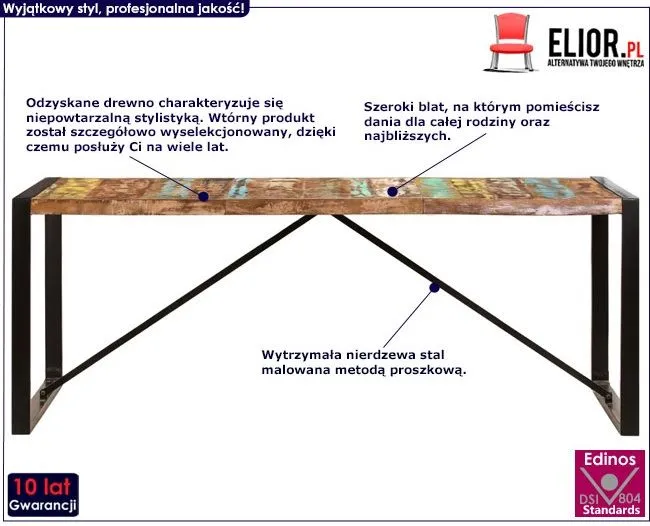 Wyjątkowy styl, profesjonalna jakość!

ELIOR.PL
ALTERNATYWA TWOJEGO WNĘTRZA

Odzyskane drewno charakteryzuje się niepowtarzalną stylistyką. Wtórny produkt został szczegółowo wyselekcjonowany, dzięki czemu posłuży Ci na wiele lat.

Szeroki blat, na którym pomieścisz dania dla całej rodziny oraz najbliższych.

Wytrzymała nierdzewa stal malowana metodą proszkową.

10 lat
Gwarancji

Edinos
DSI 804
Standards